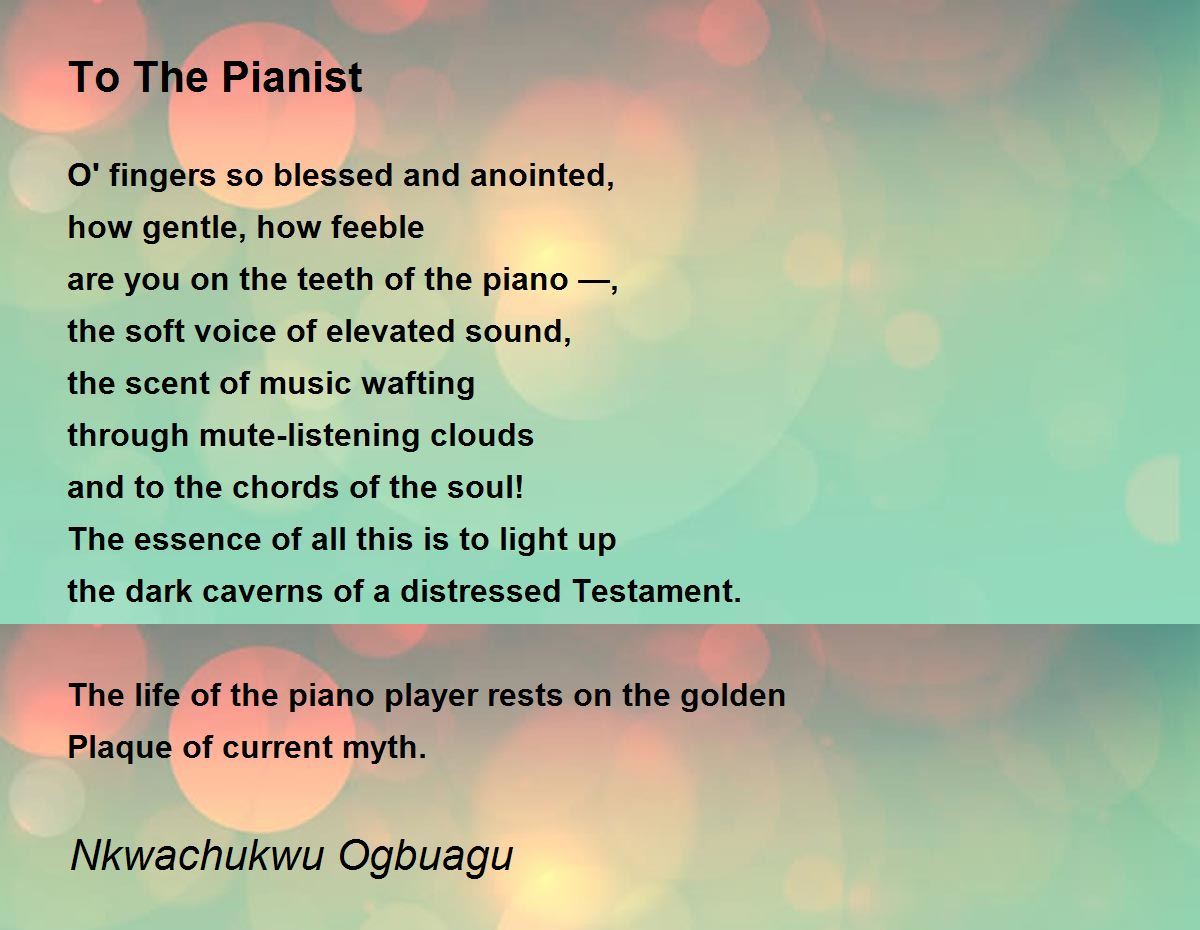 To The Pianist

O' fingers so blessed and anointed,
how gentle, how feeble
are you on the teeth of the piano —,
the soft voice of elevated sound,
the scent of music wafting
through mute-listening clouds
and to the chords of the soul!
The essence of all this is to light up
the dark caverns of a distressed Testament.

The life of the piano player rests on the golden
Plaque of current myth.

Nkwachukwu Ogbuagu